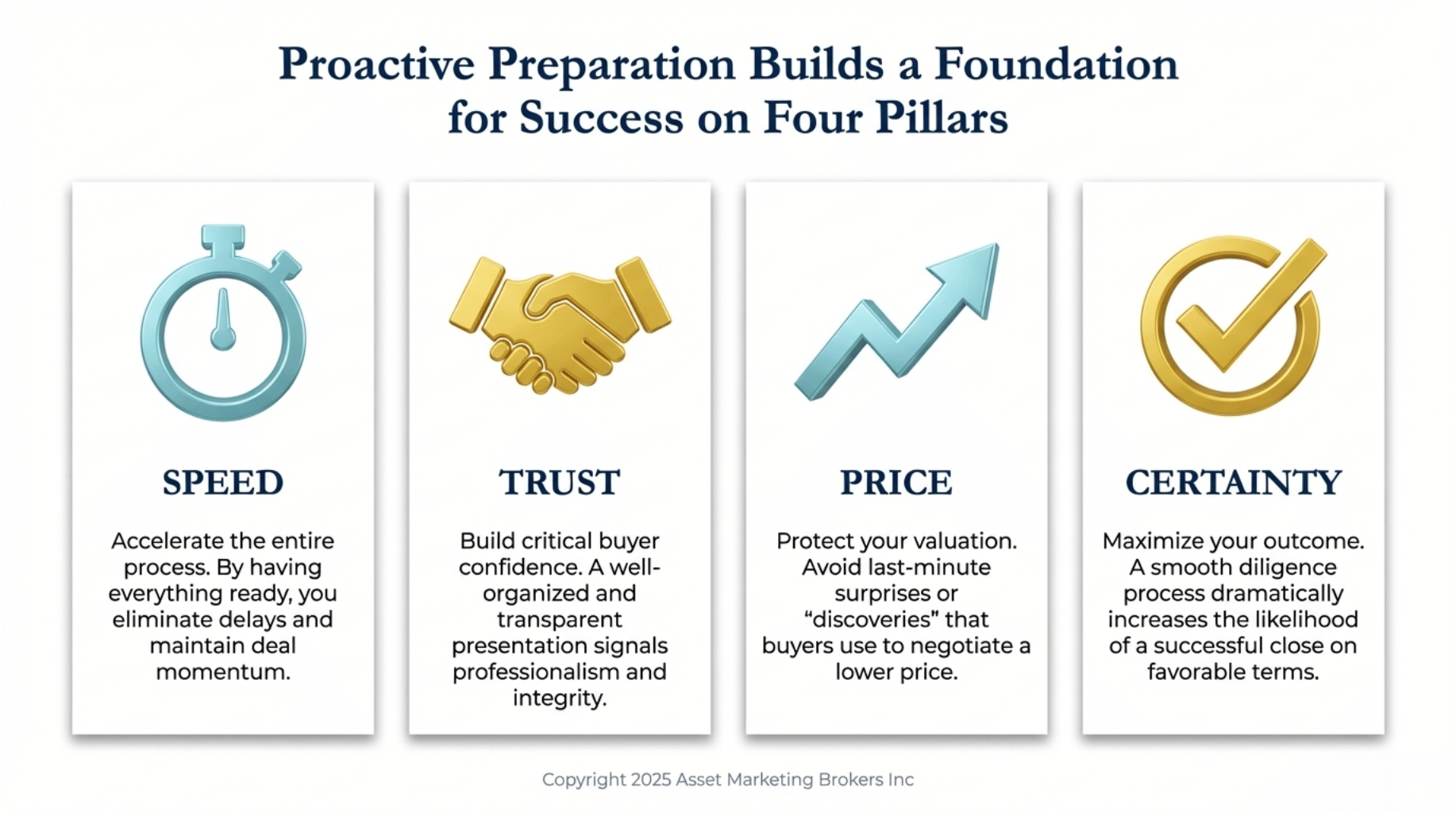 Proactive Preparation Builds a Foundation for Success on Four Pillars

SPEED

Accelerate the entire process. By having everything ready, you eliminate delays and maintain deal momentum.

TRUST

Build critical buyer confidence. A well-organized and transparent presentation signals professionalism and integrity.

PRICE

Protect your valuation. Avoid last-minute surprises or “discoveries” that buyers use to negotiate a lower price.

CERTAINTY

Maximize your outcome. A smooth diligence process dramatically increases the likelihood of a successful close on favorable terms.

Copyright 2025 Asset Marketing Brokers Inc